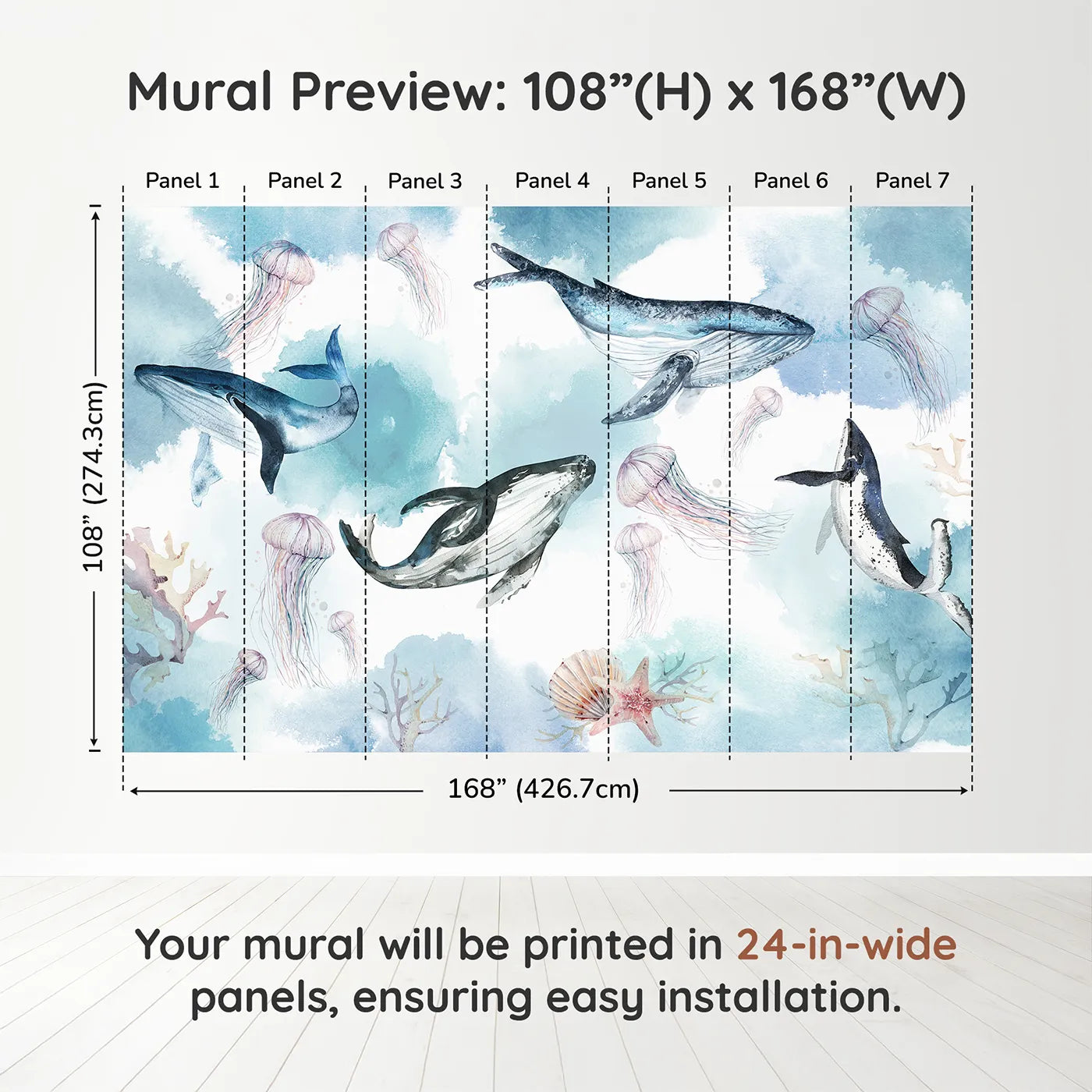 Mural Preview: 108”(H) x 168”(W)

Panel 1
Panel 2
Panel 3
Panel 4
Panel 5
Panel 6
Panel 7

108” (274.3cm)

168” (426.7cm)

Your mural will be printed in 24-in-wide panels, ensuring easy installation.